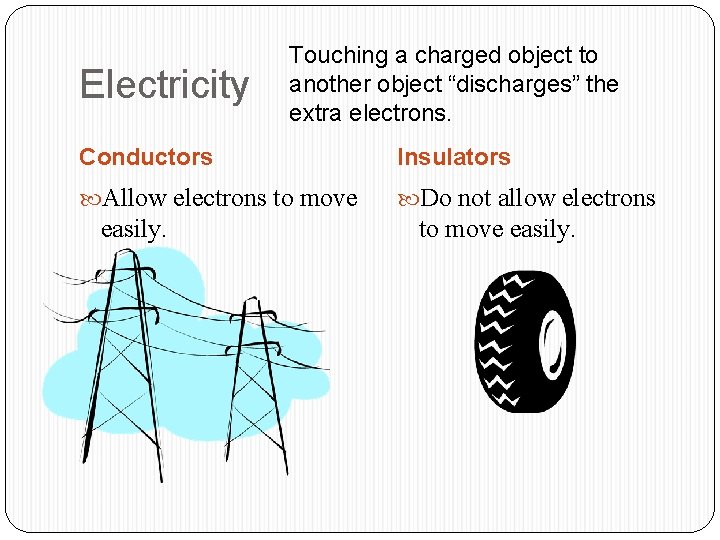 Electricity

Touching a charged object to another object “discharges” the extra electrons.

Conductors

Allow electrons to move easily.

Insulators

Do not allow electrons to move easily.